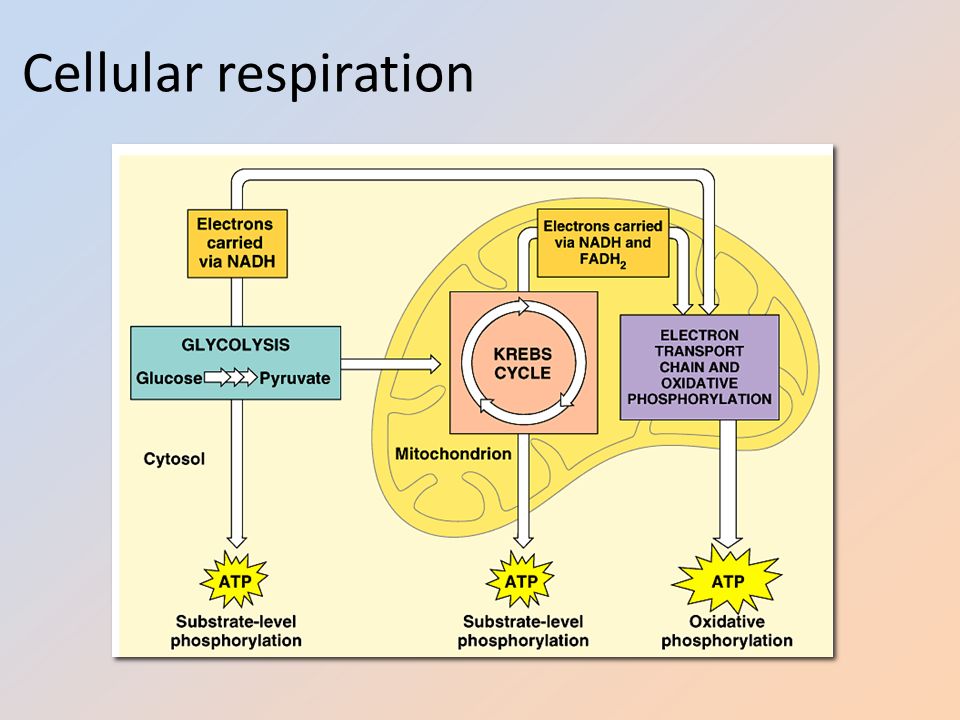 Cellular respiration

Electrons carried via NADH

Electrons carried via NADH and $FADH_2$

GLYCOLYSIS

Glucose Pyruvate

KREBS CYCLE

ELECTRON TRANSPORT CHAIN AND OXIDATIVE PHOSPHORYLATION

Cytosol

Mitochondrion

ATP

Substrate-level phosphorylation

ATP

Substrate-level phosphorylation

ATP

Oxidative phosphorylation